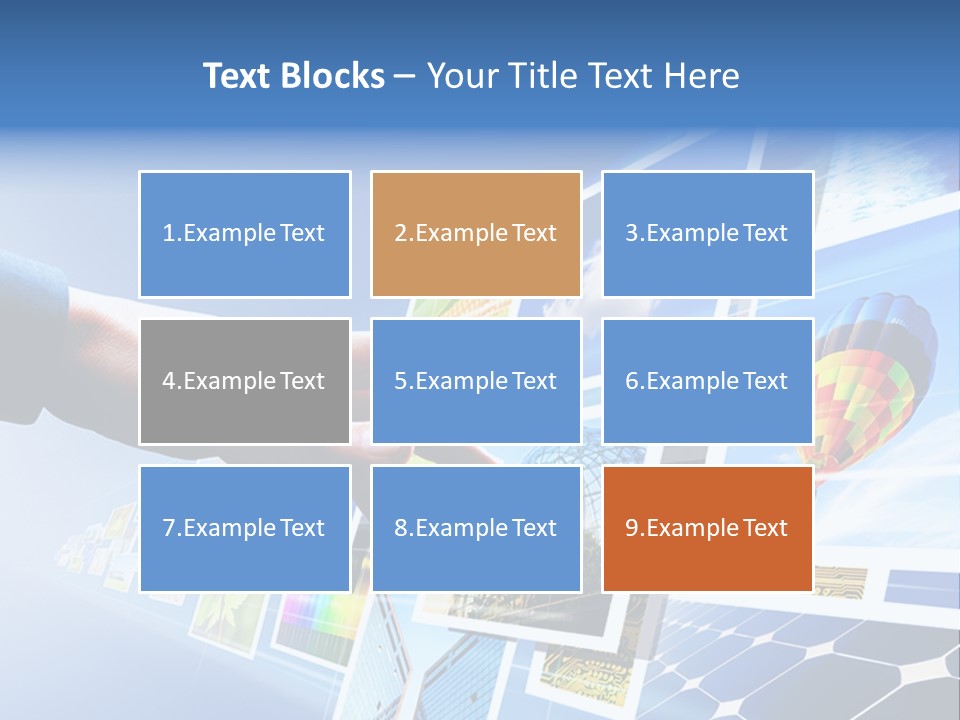 Text Blocks – Your Title Text Here

1.Example Text

2.Example Text

3.Example Text

4.Example Text

5.Example Text

6.Example Text

7.Example Text

8.Example Text

9.Example Text